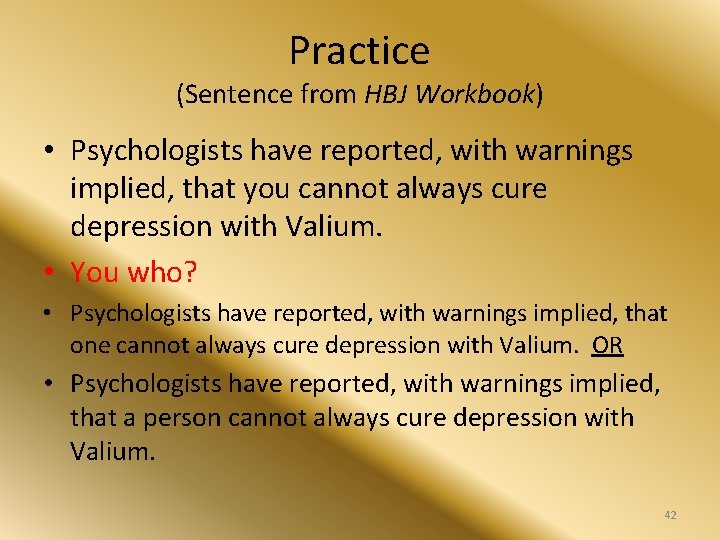 Practice
(Sentence from HBJ Workbook)

• Psychologists have reported, with warnings implied, that you cannot always cure depression with Valium.

• You who?

• Psychologists have reported, with warnings implied, that one cannot always cure depression with Valium. OR

• Psychologists have reported, with warnings implied, that a person cannot always cure depression with Valium.

42